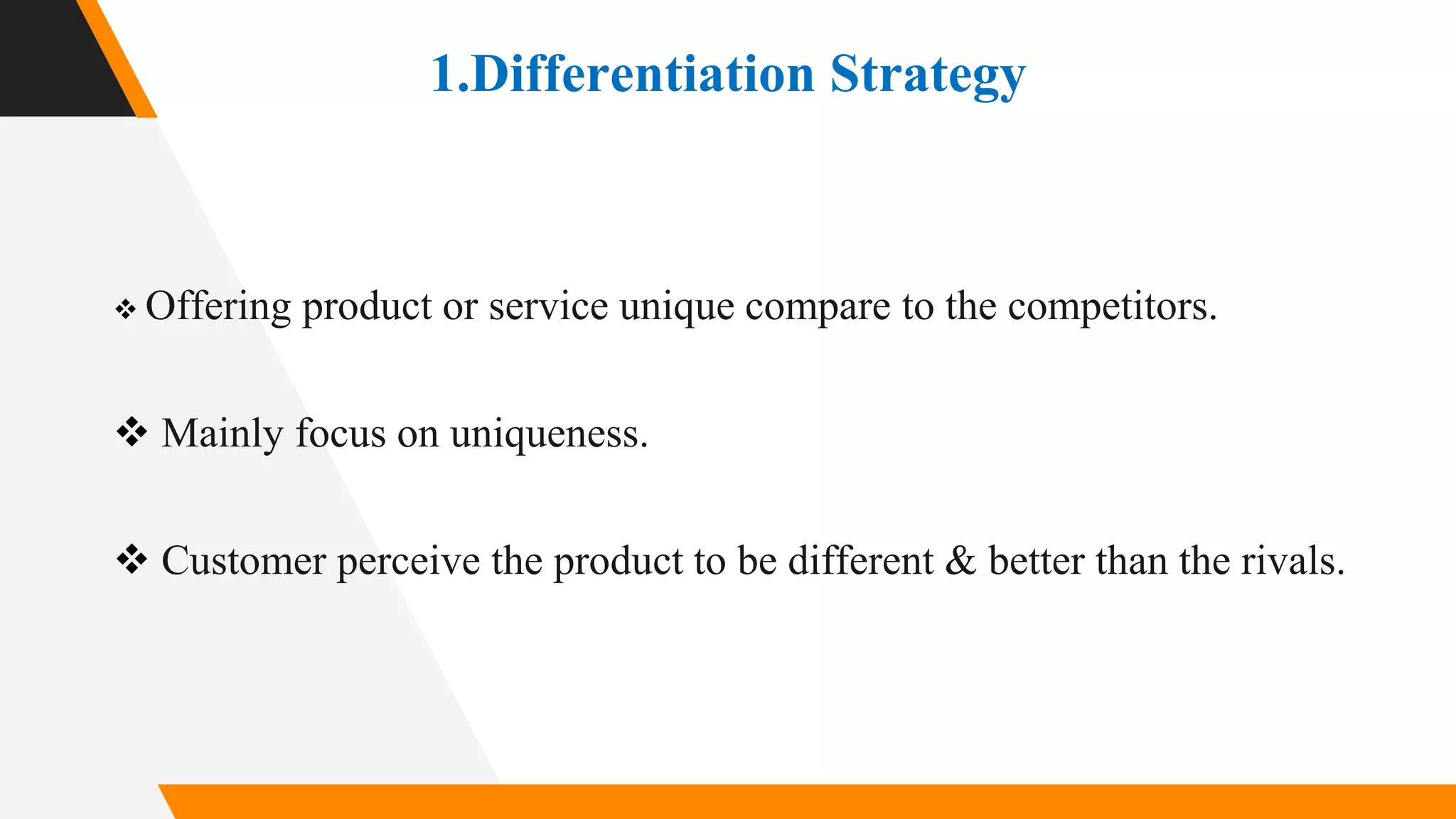 1.Differentiation Strategy

❖ Offering product or service unique compare to the competitors.

❖ Mainly focus on uniqueness.

❖ Customer perceive the product to be different & better than the rivals.